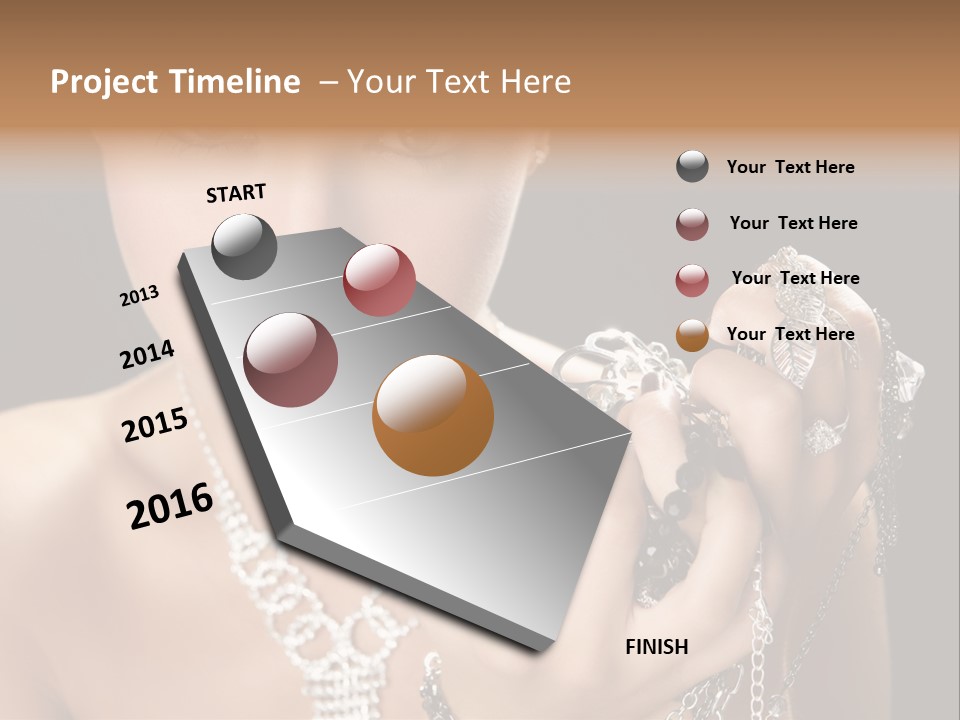 Project Timeline – Your Text Here

START

2013

2014

2015

2016

FINISH

Your Text Here

Your Text Here

Your Text Here

Your Text Here